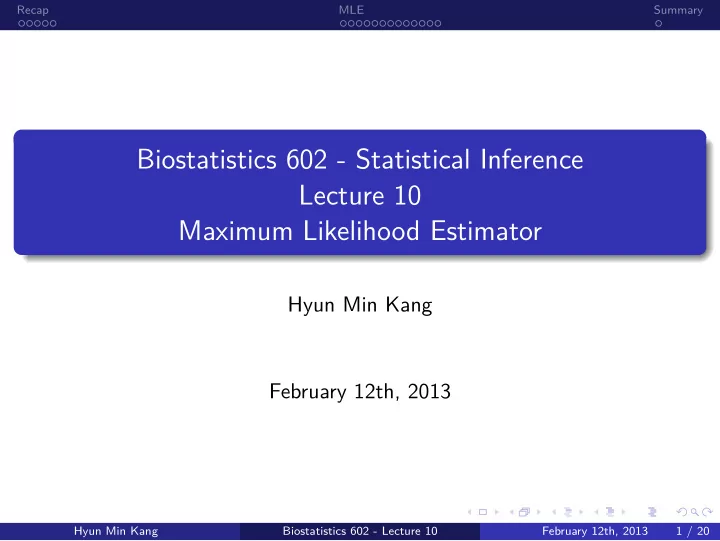 Recap MLE Summary

Biostatistics 602 - Statistical Inference
Lecture 10
Maximum Likelihood Estimator

Hyun Min Kang

February 12th, 2013

Hyun Min Kang Biostatistics 602 - Lecture 10 February 12th, 2013 1 / 20